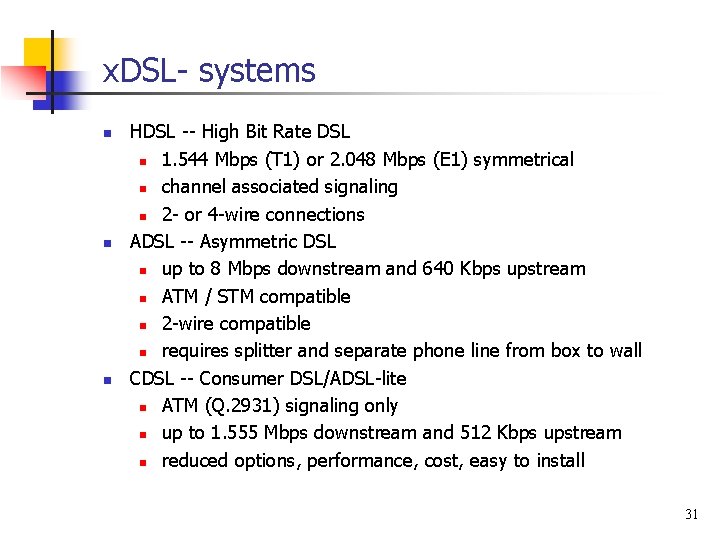 xDSL- systems

- HDSL -- High Bit Rate DSL
  - 1.544 Mbps (T1) or 2.048 Mbps (E1) symmetrical
  - channel associated signaling
  - 2- or 4-wire connections
- ADSL -- Asymmetric DSL
  - up to 8 Mbps downstream and 640 Kbps upstream
  - ATM / STM compatible
  - 2-wire compatible
  - requires splitter and separate phone line from box to wall
- CDSL -- Consumer DSL/ADSL-lite
  - ATM (Q.2931) signaling only
  - up to 1.555 Mbps downstream and 512 Kbps upstream
  - reduced options, performance, cost, easy to install

31